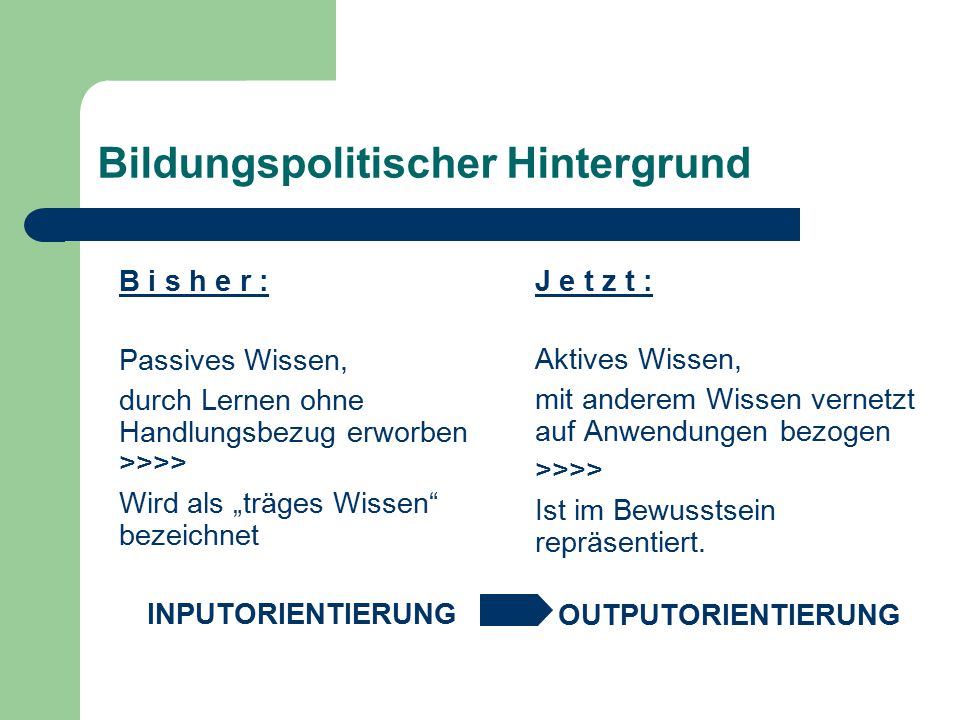 Bildungspolitischer Hintergrund

B i s h e r :

Passives Wissen,

durch Lernen ohne Handlungsbezug erworben

>>>>

Wird als „träges Wissen“ bezeichnet

J e t z t :

Aktives Wissen,

mit anderem Wissen vernetzt auf Anwendungen bezogen

>>>>

Ist im Bewusstsein repräsentiert.

INPUTORIENTIERUNG

OUTPUTORIENTIERUNG